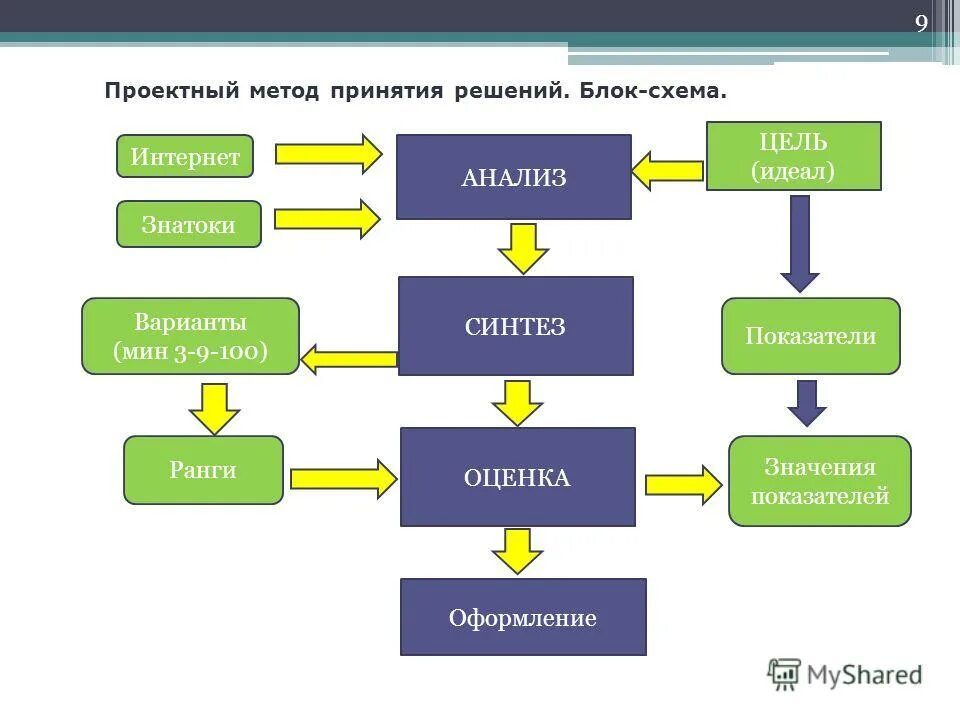 9

Проектный метод принятия решений. Блок-схема.

Интернет

Знатоки

АНАЛИЗ

ЦЕЛЬ (идеал)

Варианты (мин 3-9-100)

СИНТЕЗ

Показатели

Ранги

ОЦЕНКА

Значения показателей

Оформление

MyShared